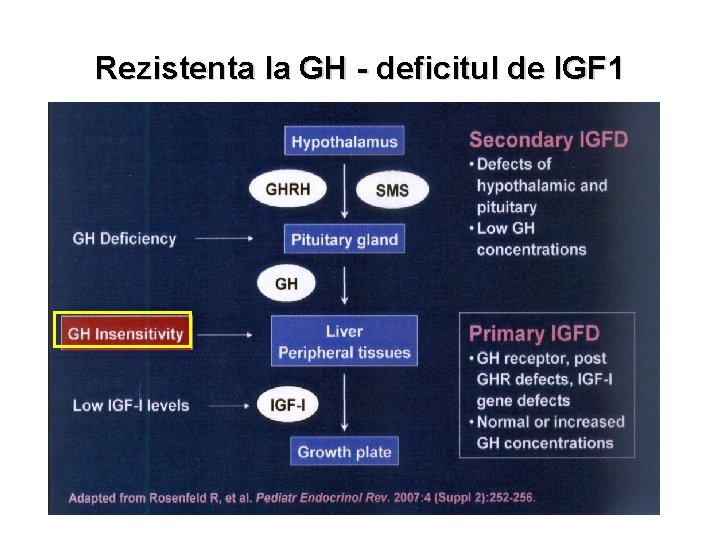 Rezistenta la GH - deficitul de IGF1

Hypothalamus

GHRH

SMS

GH Deficiency

Pituitary gland

GH

GH Insensitivity

Liver
Peripheral tissues

Low IGF-I levels

IGF-I

Growth plate

Secondary IGFD
• Defects of hypothalamic and pituitary
• Low GH concentrations

Primary IGFD
• GH receptor, post GHR defects, IGF-I gene defects
• Normal or increased GH concentrations

Adapted from Rosenfeld R, et al. Pediatr Endocrinol Rev. 2007:4 (Suppl 2):252-256.